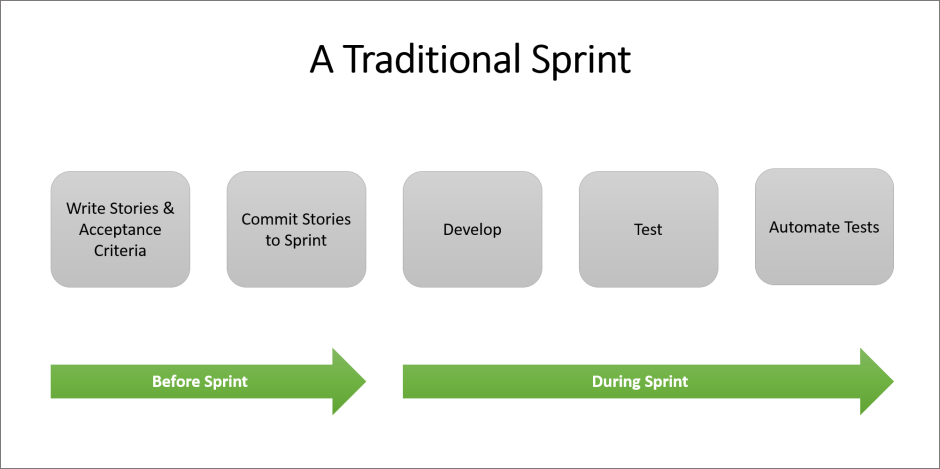 A Traditional Sprint

Write Stories & Acceptance Criteria

Commit Stories to Sprint

Develop

Test

Automate Tests

Before Sprint

During Sprint